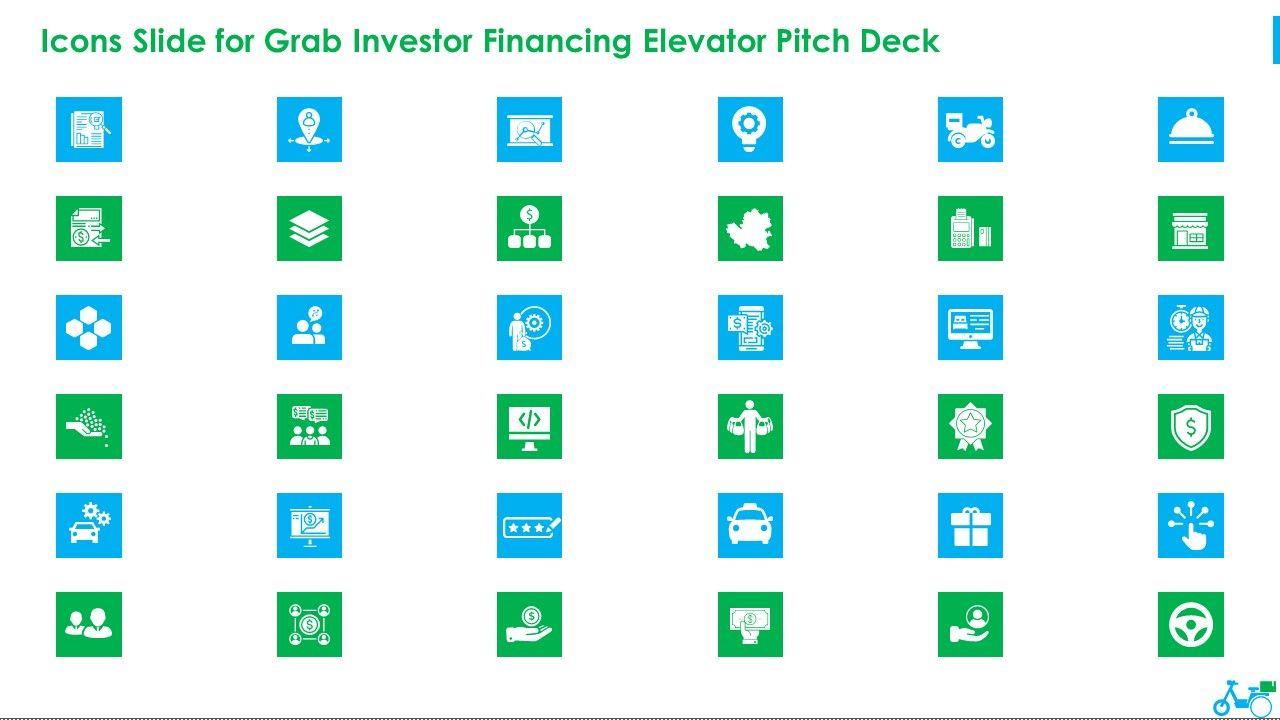 Icons Slide for Grab Investor Financing Elevator Pitch Deck